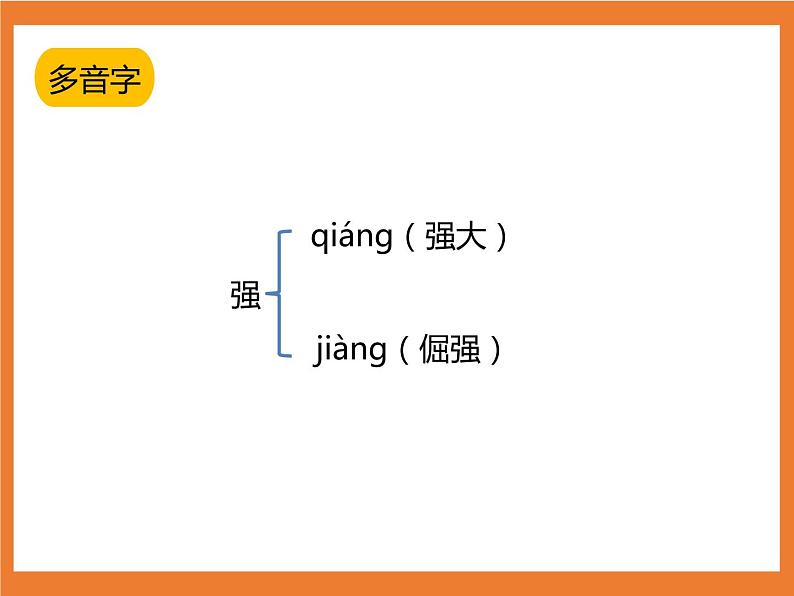 多音字

强

qiáng（强大）

jiàng（倔强）